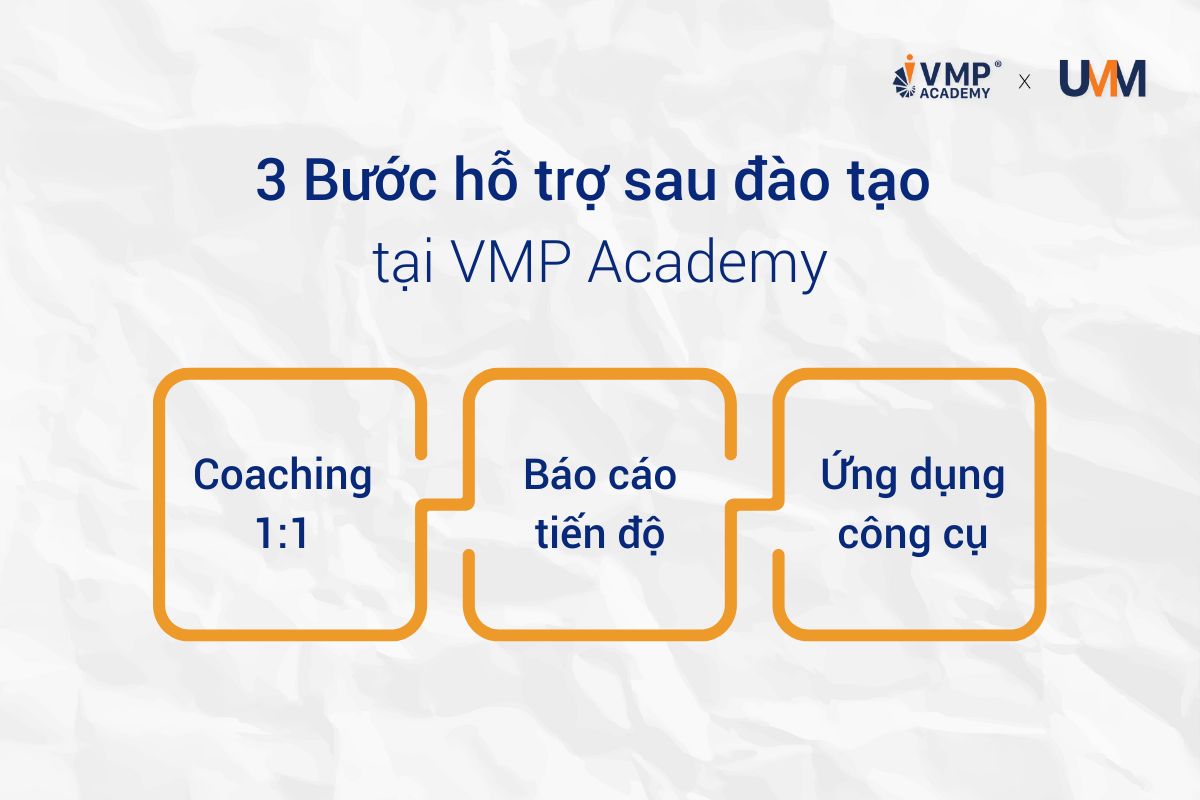 VMP® ACADEMY x UMM

3 Bước hỗ trợ sau đào tạo
tại VMP Academy

Coaching 1:1

Báo cáo tiến độ

Ứng dụng công cụ